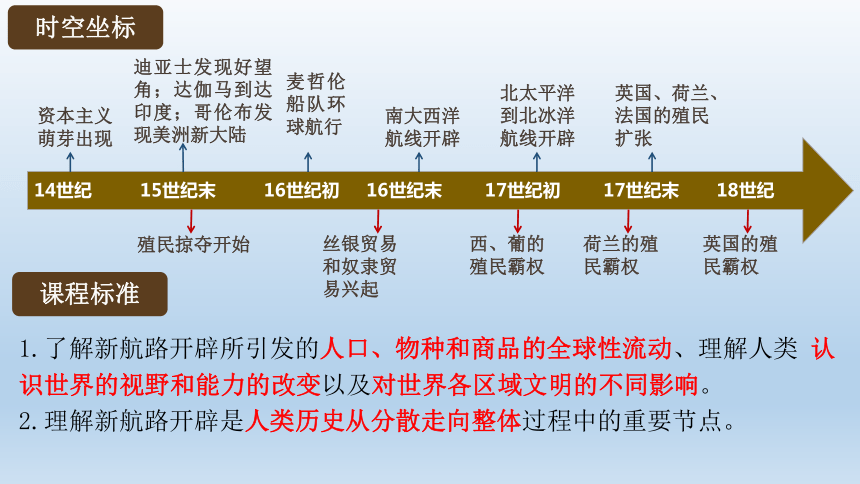 时空坐标

资本主义萌芽出现

迪亚士发现好望角；达伽马到达印度；哥伦布发现美洲新大陆

麦哲伦船队环球航行

南大西洋航线开辟

北太平洋到北冰洋航线开辟

英国、荷兰、法国的殖民扩张

14世纪 15世纪末 16世纪初 16世纪末 17世纪初 17世纪末 18世纪

殖民掠夺开始

丝银贸易和奴隶贸易兴起

西、葡的殖民霸权

荷兰的殖民霸权

英国的殖民霸权

课程标准

1. 了解新航路开辟所引发的人口、物种和商品的全球性流动、理解人类 认识世界的视野和能力的改变以及对世界各区域文明的不同影响。

2. 理解新航路开辟是人类历史从分散走向整体过程中的重要节点。